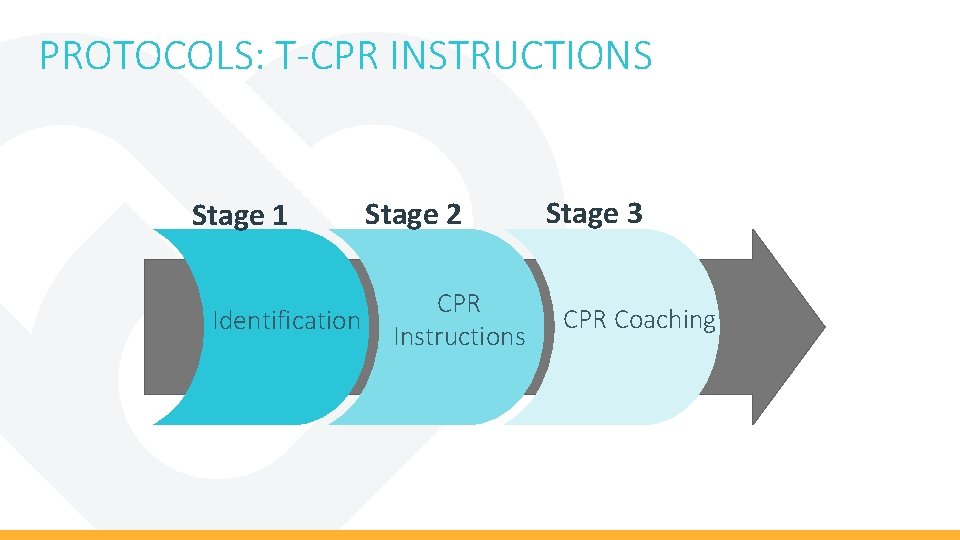 PROTOCOLS: T-CPR INSTRUCTIONS

Stage 1

Identification

Stage 2

CPR Instructions

Stage 3

CPR Coaching